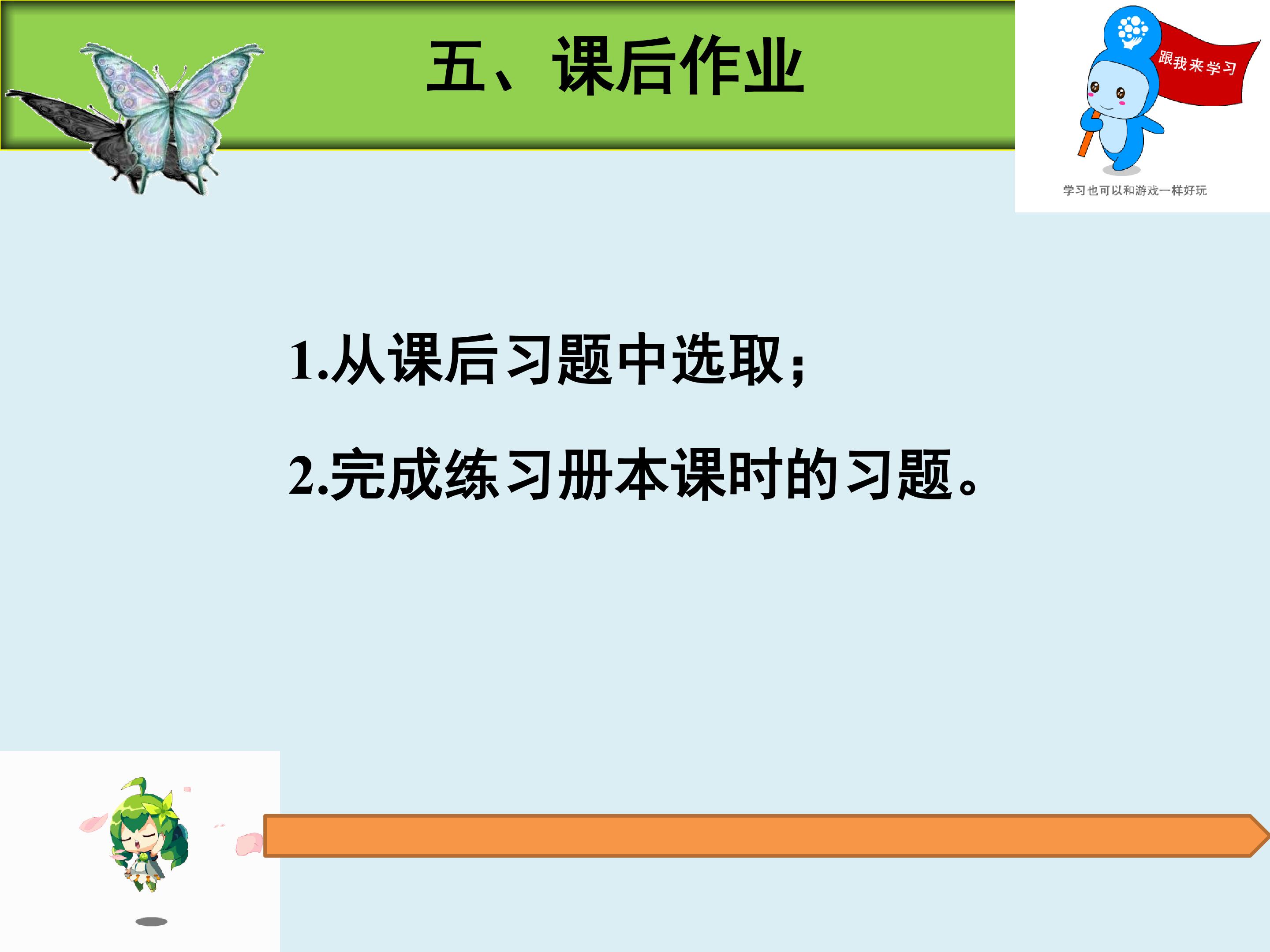 五、课后作业

跟我来学习

学习也可以和游戏一样好玩

1.从课后习题中选取；

2.完成练习册本课时的习题。